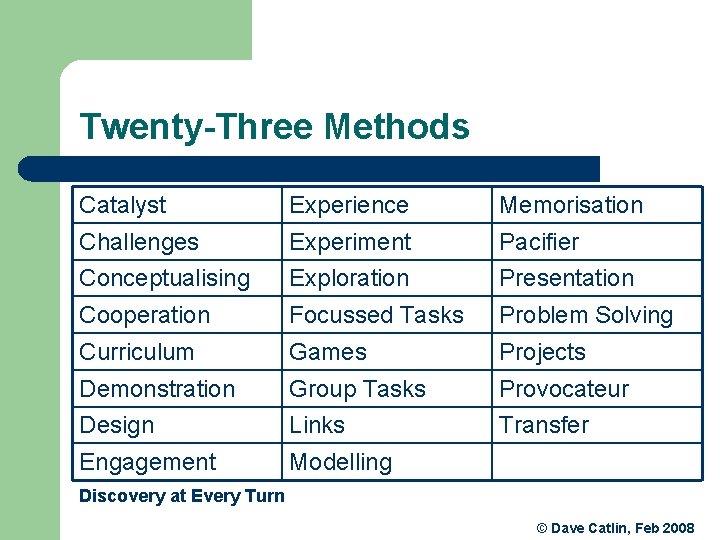 Twenty-Three Methods

| Catalyst | Experience | Memorisation |
|---|---|---|
| Challenges | Experiment | Pacifier |
| Conceptualising | Exploration | Presentation |
| Cooperation | Focussed Tasks | Problem Solving |
| Curriculum | Games | Projects |
| Demonstration | Group Tasks | Provocateur |
| Design | Links | Transfer |
| Engagement | Modelling | |

Discovery at Every Turn

© Dave Catlin, Feb 2008